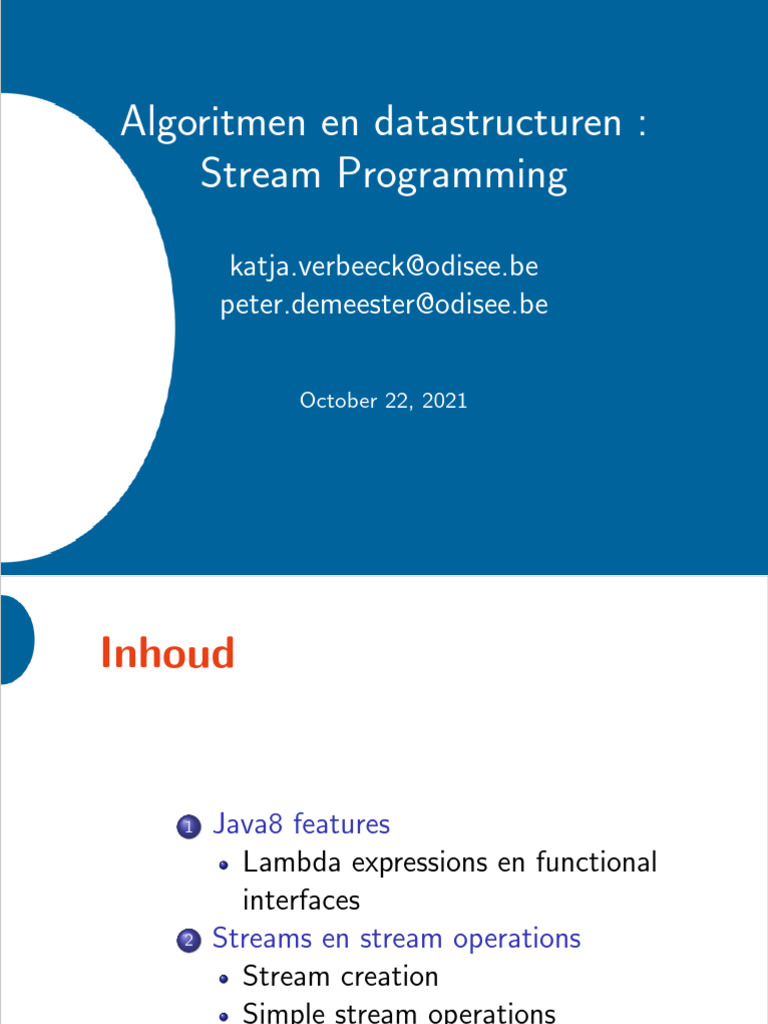 Algoritmen en datastructuren : Stream Programming

katja.verbeeck@odisee.be
peter.demeester@odisee.be

October 22, 2021

Inhoud

1 Java8 features
• Lambda expressions en functional interfaces
2 Streams en stream operations
• Stream creation
• Simple stream operations